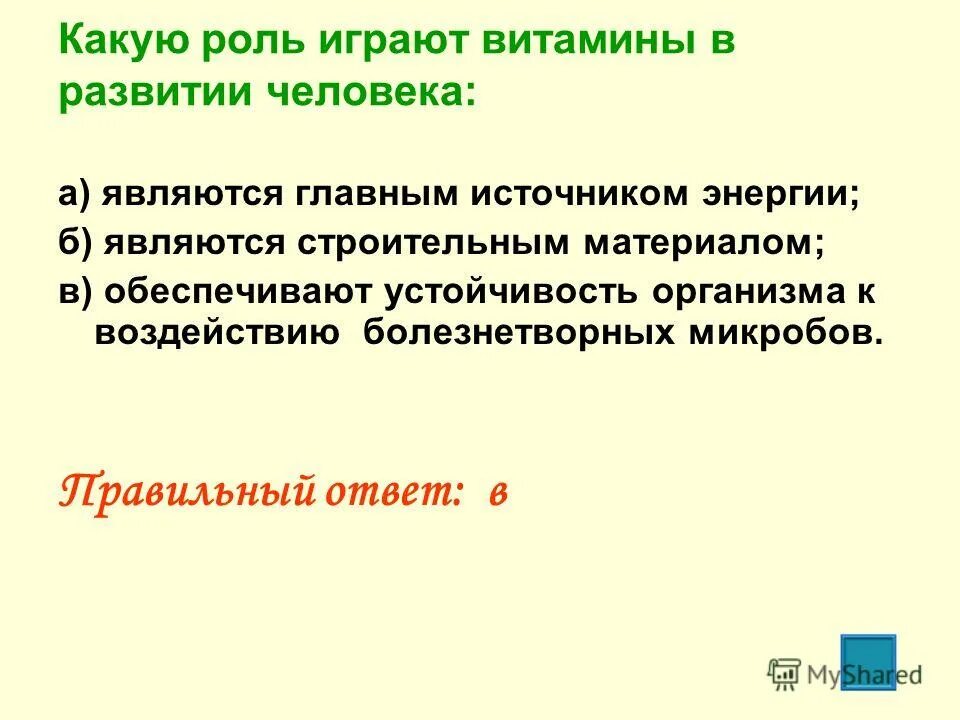 Какую роль играют витамины в развитии человека:

а) являются главным источником энергии;
б) являются строительным материалом;
в) обеспечивают устойчивость организма к воздействию болезнетворных микробов.

Правильный ответ: в

MyShared